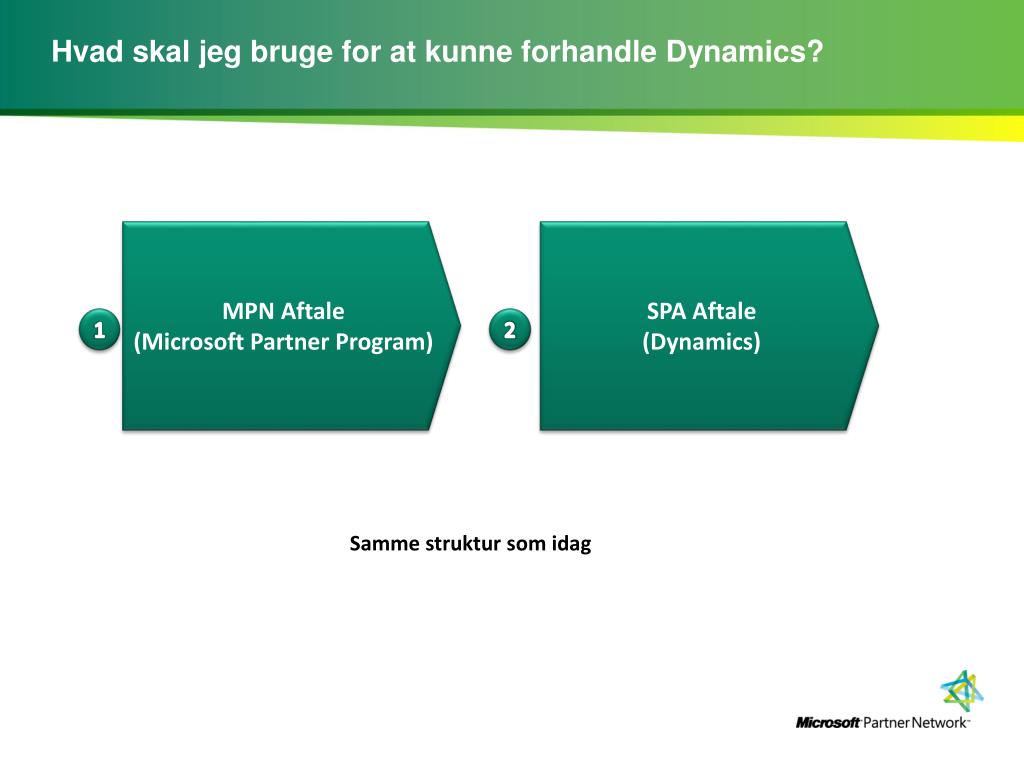 Hvad skal jeg bruge for at kunne forhandle Dynamics?

1

MPN Aftale
(Microsoft Partner Program)

2

SPA Aftale
(Dynamics)

Samme struktur som idag

Microsoft Partner Network